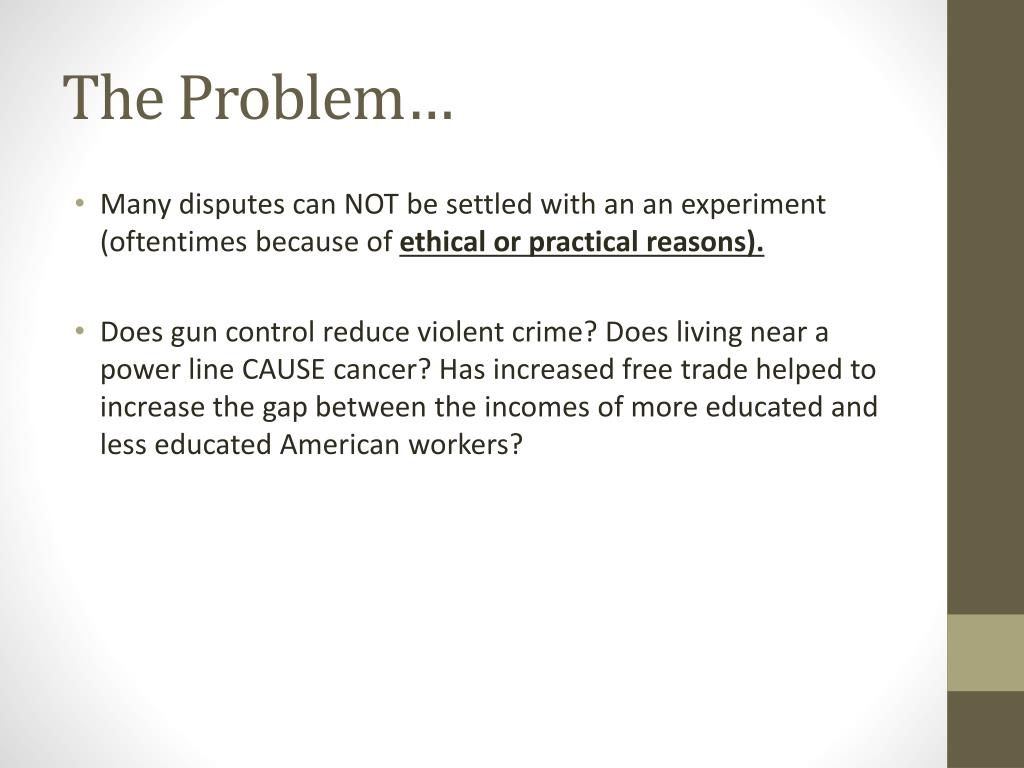 The Problem…

• Many disputes can NOT be settled with an an experiment (oftentimes because of ethical or practical reasons).

• Does gun control reduce violent crime? Does living near a power line CAUSE cancer? Has increased free trade helped to increase the gap between the incomes of more educated and less educated American workers?